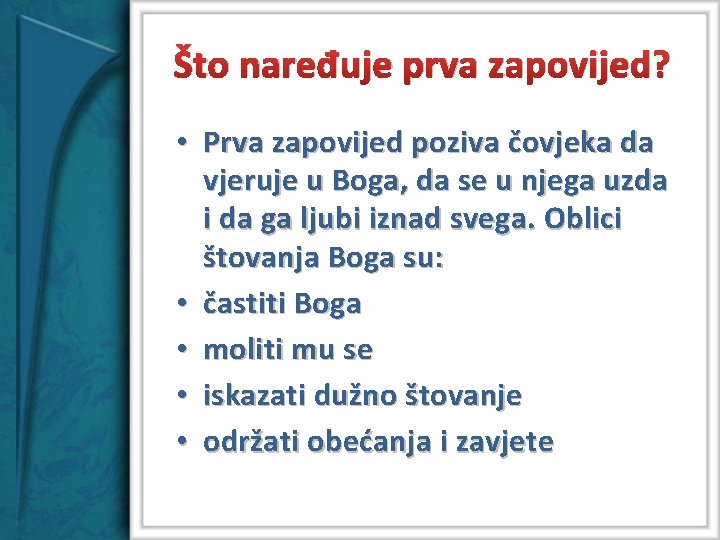 Što naređuje prva zapovijed?

• Prva zapovijed poziva čovjeka da vjeruje u Boga, da se u njega uzda i da ga ljubi iznad svega. Oblici štovanja Boga su:
• častiti Boga
• moliti mu se
• iskazati dužno štovanje
• održati obećanja i zavjete